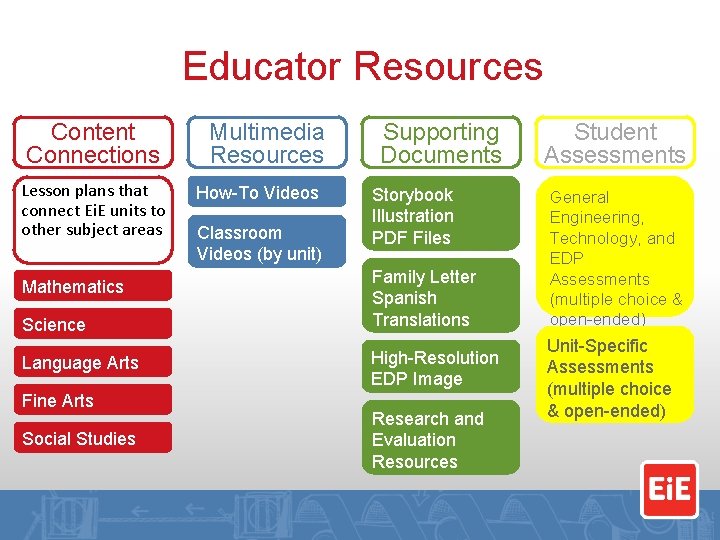 Educator Resources

Content Connections

Lesson plans that connect EiE units to other subject areas

Mathematics

Science

Language Arts

Fine Arts

Social Studies

Multimedia Resources

How-To Videos

Classroom Videos (by unit)

Supporting Documents

Storybook Illustration PDF Files

Family Letter Spanish Translations

High-Resolution EDP Image

Research and Evaluation Resources

Student Assessments

General Engineering, Technology, and EDP Assessments (multiple choice & open-ended)

Unit-Specific Assessments (multiple choice & open-ended)

EiE